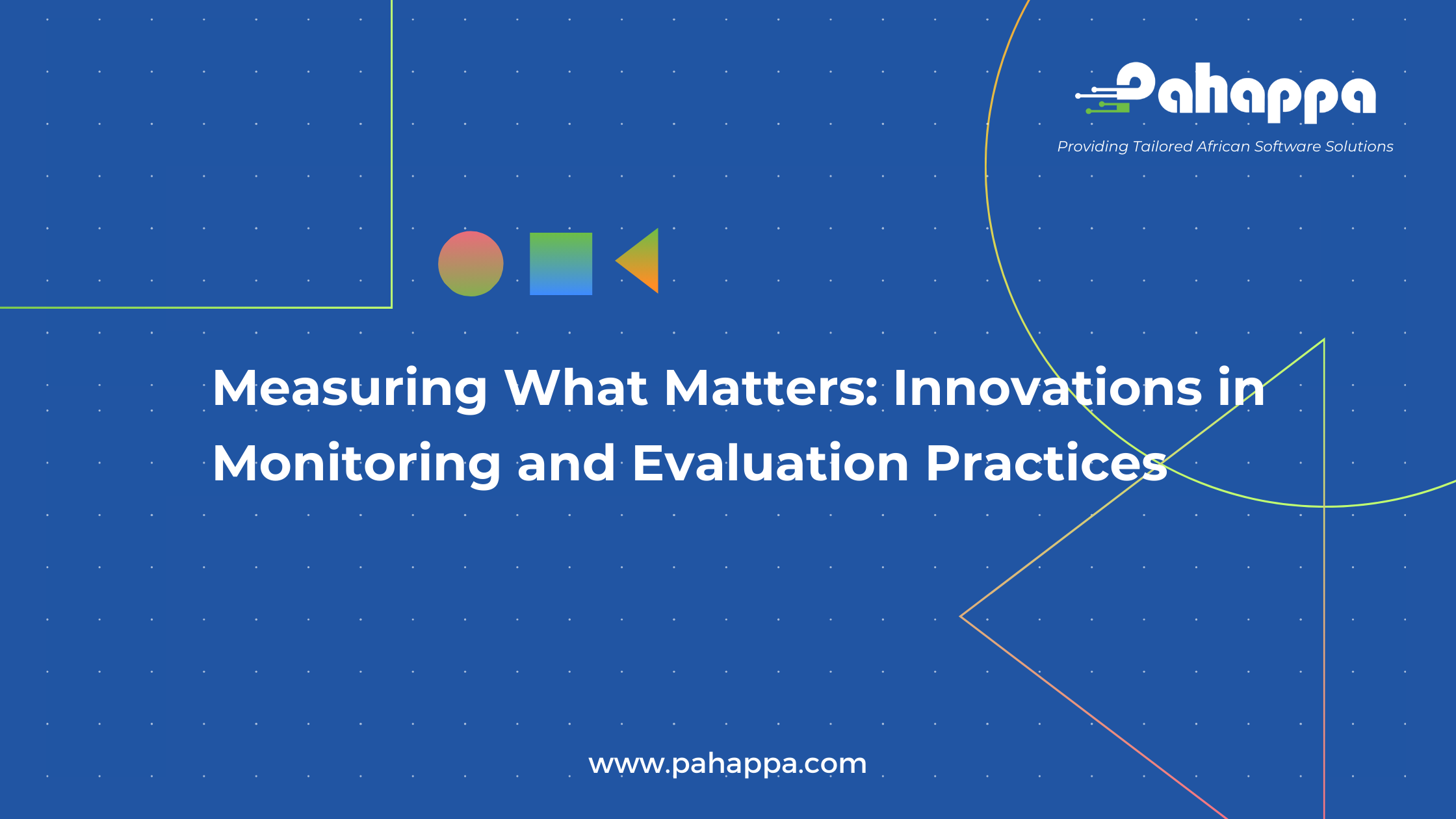 Pahappa

Providing Tailored African Software Solutions

Measuring What Matters: Innovations in Monitoring and Evaluation Practices

www.pahappa.com